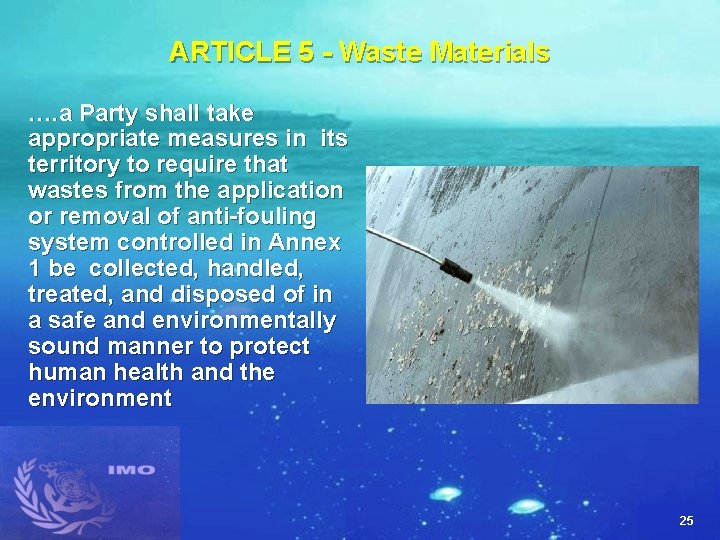 ARTICLE 5 - Waste Materials

….a Party shall take appropriate measures in its territory to require that wastes from the application or removal of anti-fouling system controlled in Annex 1 be collected, handled, treated, and disposed of in a safe and environmentally sound manner to protect human health and the environment

IMO

25